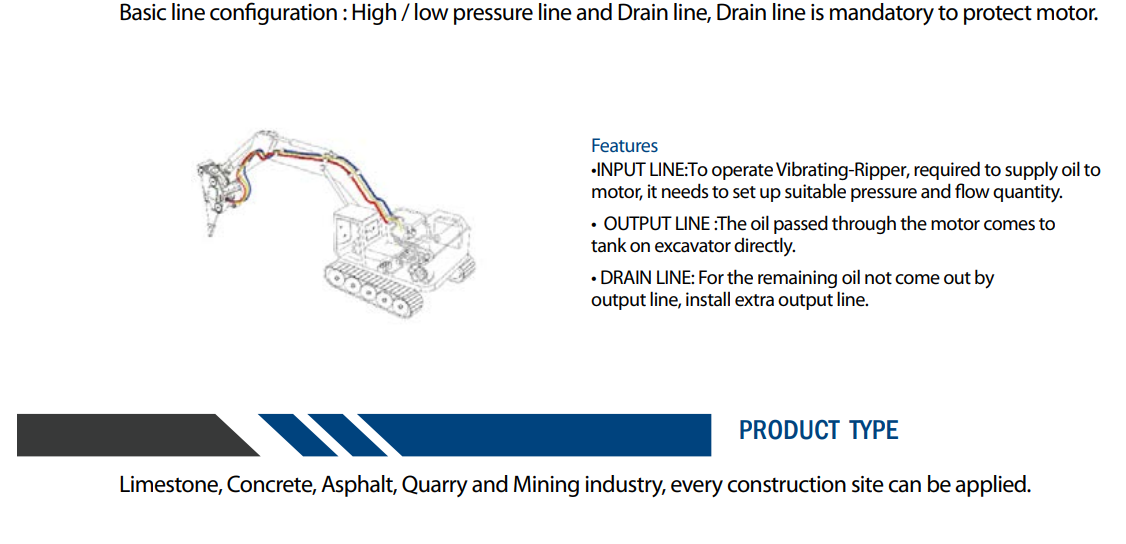 Basic line configuration : High / low pressure line and Drain line, Drain line is mandatory to protect motor.

Features
•INPUT LINE:To operate Vibrating-Ripper, required to supply oil to motor, it needs to set up suitable pressure and flow quantity.

• OUTPUT LINE :The oil passed through the motor comes to tank on excavator directly.

• DRAIN LINE: For the remaining oil not come out by output line, install extra output line.

PRODUCT TYPE

Limestone, Concrete, Asphalt, Quarry and Mining industry, every construction site can be applied.